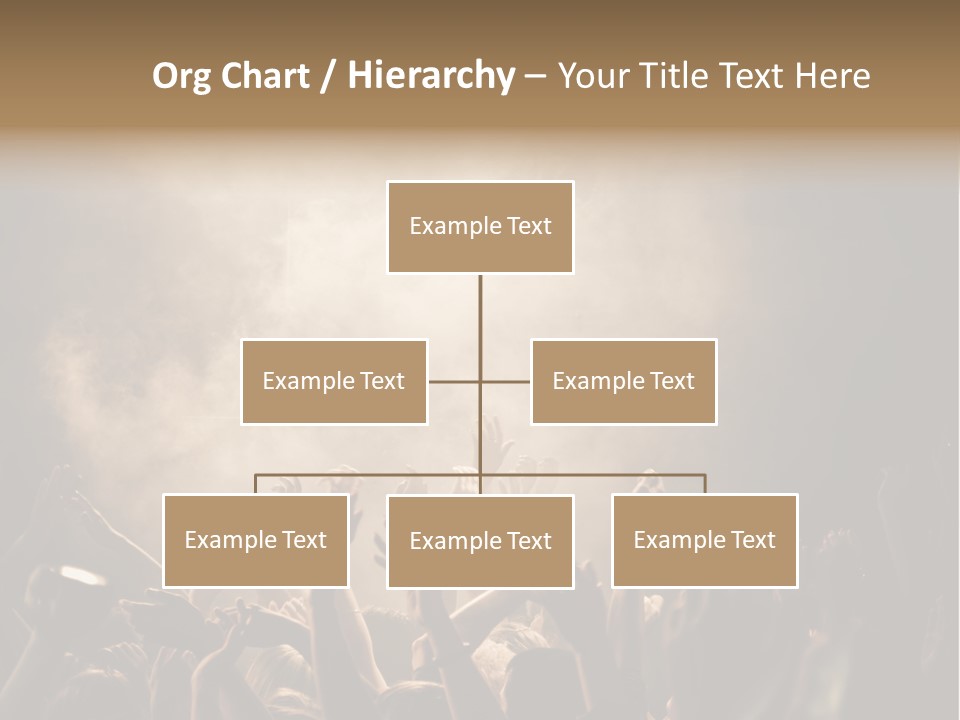 Org Chart / Hierarchy – Your Title Text Here

Example Text

Example Text

Example Text

Example Text

Example Text

Example Text